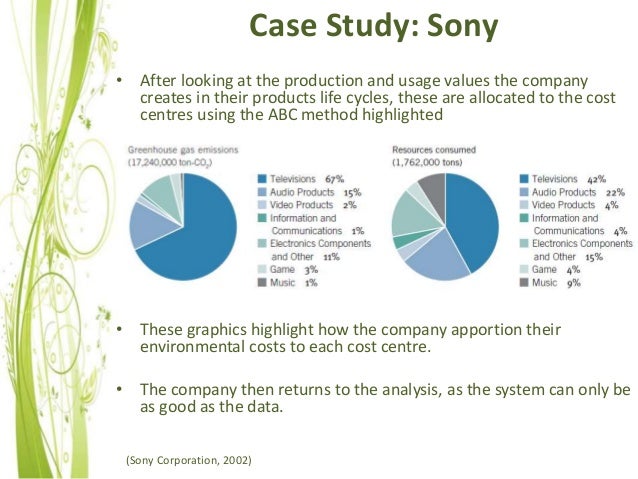 Case Study: Sony

• After looking at the production and usage values the company creates in their products life cycles, these are allocated to the cost centres using the ABC method highlighted

Greenhouse gas emissions (17,240,000 ton-$CO_2$)

Televisions 67%
Audio Products 15%
Video Products 2%
Information and Communications 1%
Electronics Components and Other 11%
Game 3%
Music 1%

Resources consumed (1,762,000 tons)

Televisions 42%
Audio Products 22%
Video Products 4%
Information and Communications 4%
Electronics Components and Other 15%
Game 4%
Music 9%

• These graphics highlight how the company apportion their environmental costs to each cost centre.

• The company then returns to the analysis, as the system can only be as good as the data.

(Sony Corporation, 2002)